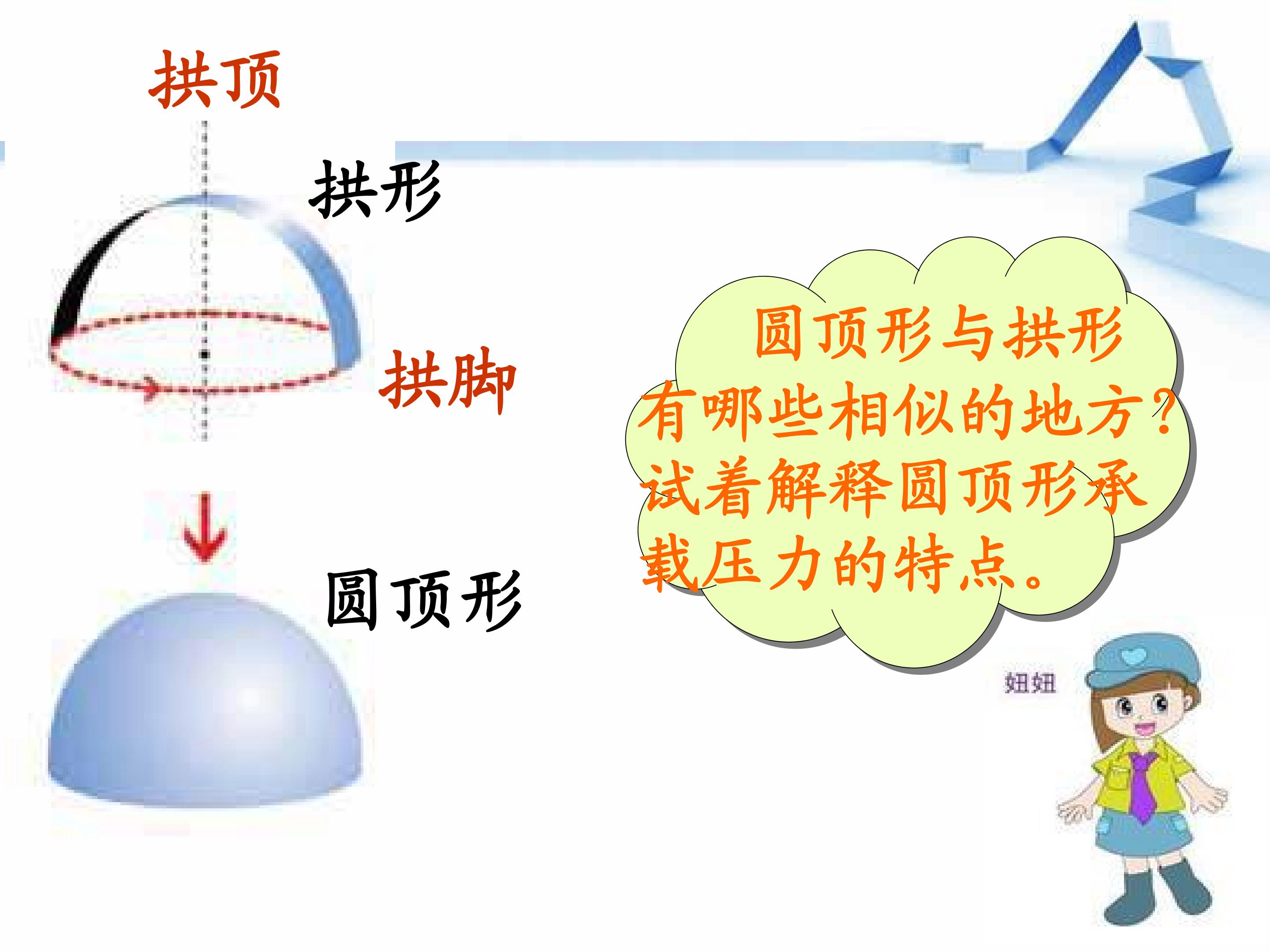 拱顶

拱形

拱脚

圆顶形

圆顶形与拱形有哪些相似的地方？试着解释圆顶形承载压力的特点。

妞妞